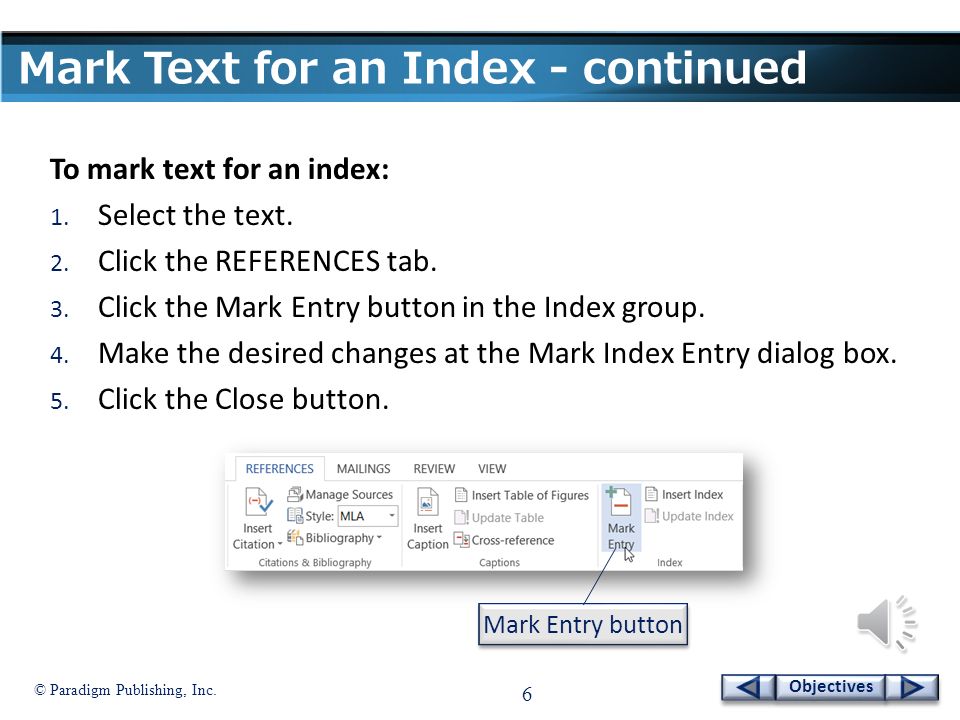 Mark Text for an Index - continued

To mark text for an index:

1. Select the text.
2. Click the REFERENCES tab.
3. Click the Mark Entry button in the Index group.
4. Make the desired changes at the Mark Index Entry dialog box.
5. Click the Close button.

REFERENCES MAILINGS REVIEW VIEW

Insert Citation Manage Sources Style: MLA Bibliography Citations & Bibliography

Insert Caption Insert Table of Figures Update Table Cross-reference Captions

Mark Entry Insert Index Update Index Index

Mark Entry button

© Paradigm Publishing, Inc.

6

Objectives